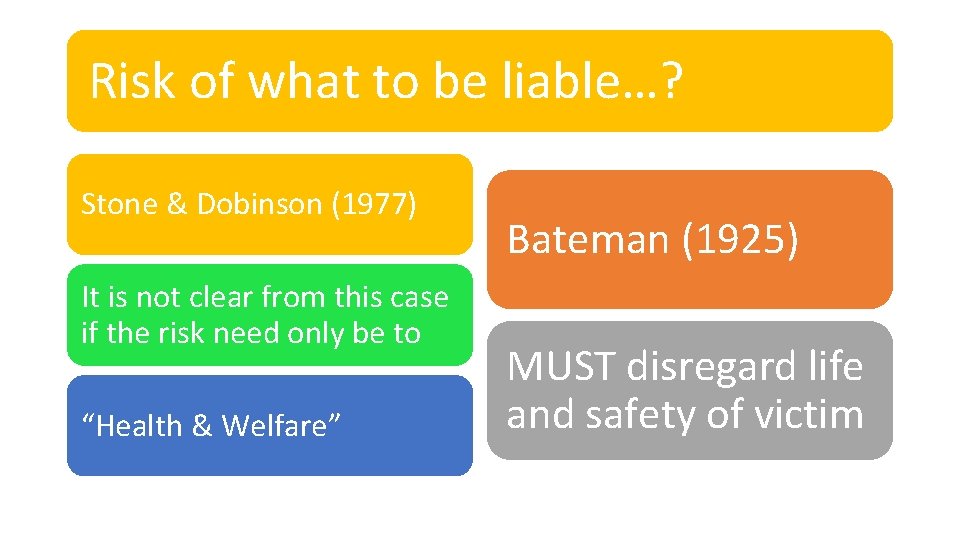 Risk of what to be liable…?

Stone & Dobinson (1977)

It is not clear from this case if the risk need only be to

“Health & Welfare”

Bateman (1925)

MUST disregard life and safety of victim